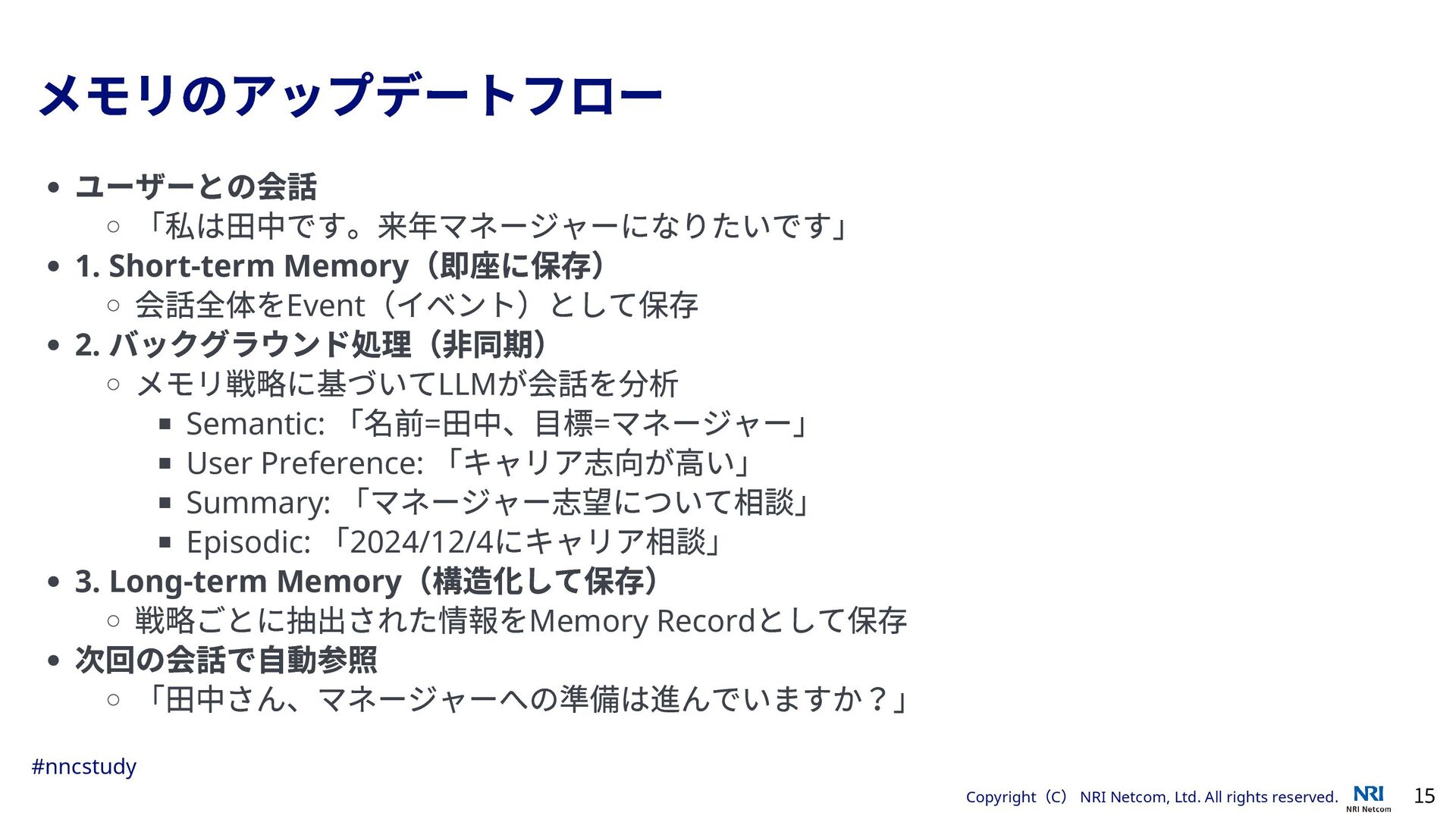 メモリのアップデートフロー

- ユーザーとの会話
  - 「私は田中です。来年マネージャーになりたいです」
- 1. Short-term Memory（即座に保存）
  - 会話全体をEvent（イベント）として保存
- 2. バックグラウンド処理（非同期）
  - メモリ戦略に基づいてLLMが会話を分析
    - Semantic: 「名前=田中、目標=マネージャー」
    - User Preference: 「キャリア志向が高い」
    - Summary: 「マネージャー志望について相談」
    - Episodic: 「2024/12/4にキャリア相談」
- 3. Long-term Memory（構造化して保存）
  - 戦略ごとに抽出された情報をMemory Recordとして保存
- 次回の会話で自動参照
  - 「田中さん、マネージャーへの準備は進んでいますか？」

#nncstudy

Copyright（C） NRI Netcom, Ltd. All rights reserved. NRI NRI Netcom 15